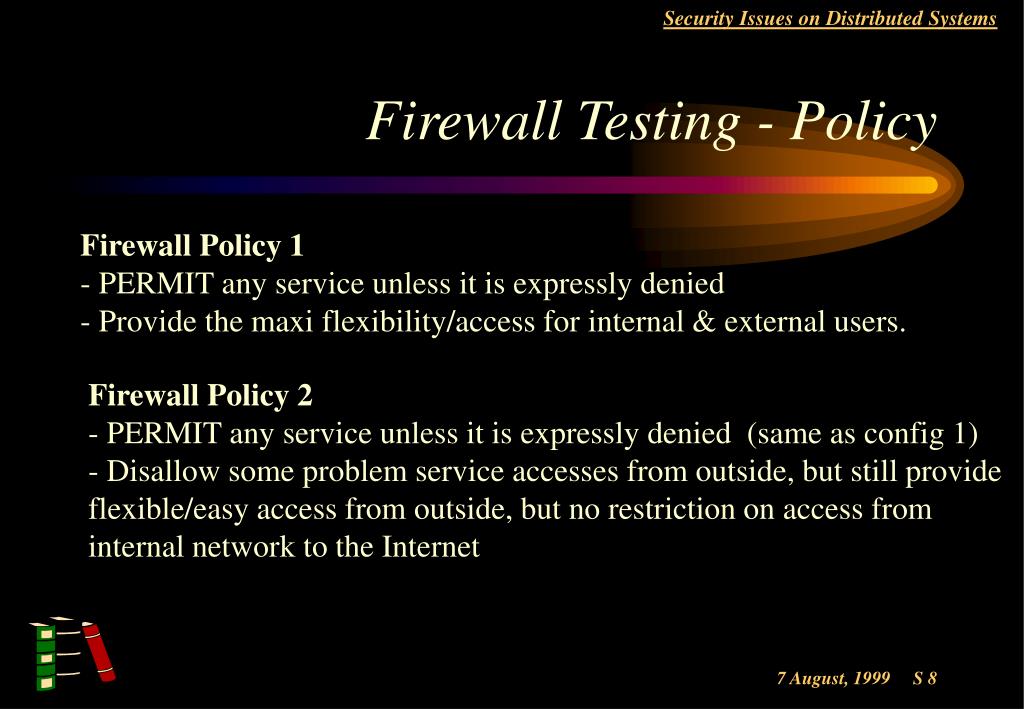 Security Issues on Distributed Systems

Firewall Testing - Policy

Firewall Policy 1
- PERMIT any service unless it is expressly denied
- Provide the maxi flexibility/access for internal & external users.

Firewall Policy 2
- PERMIT any service unless it is expressly denied (same as config 1)
- Disallow some problem service accesses from outside, but still provide flexible/easy access from outside, but no restriction on access from internal network to the Internet

7 August, 1999 S 8